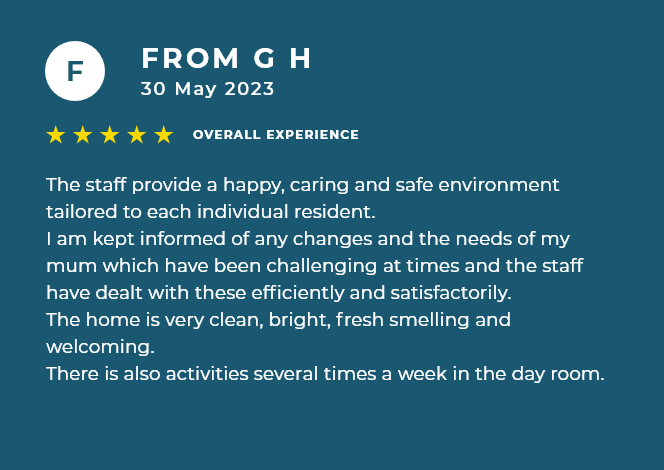 F

FROM G H
30 May 2023

★★★★★ OVERALL EXPERIENCE

The staff provide a happy, caring and safe environment tailored to each individual resident.
I am kept informed of any changes and the needs of my mum which have been challenging at times and the staff have dealt with these efficiently and satisfactorily.
The home is very clean, bright, fresh smelling and welcoming.
There is also activities several times a week in the day room.